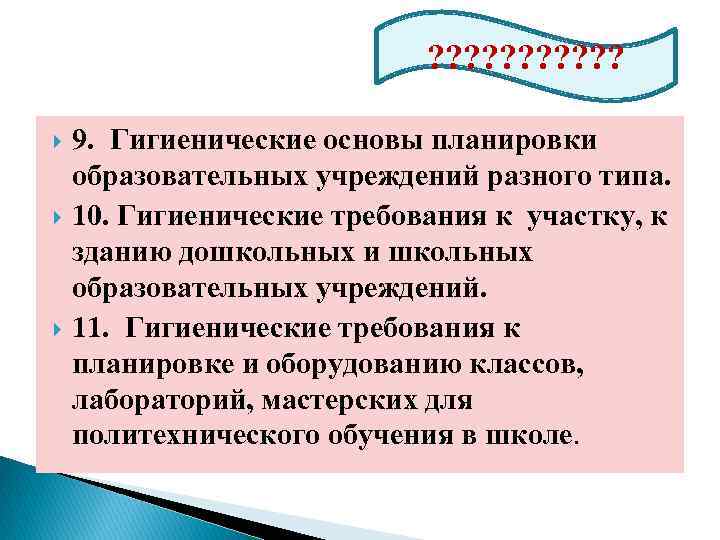 ???????????

9. Гигиенические основы планировки образовательных учреждений разного типа.

10. Гигиенические требования к участку, к зданию дошкольных и школьных образовательных учреждений.

11. Гигиенические требования к планировке и оборудованию классов, лабораторий, мастерских для политехнического обучения в школе.